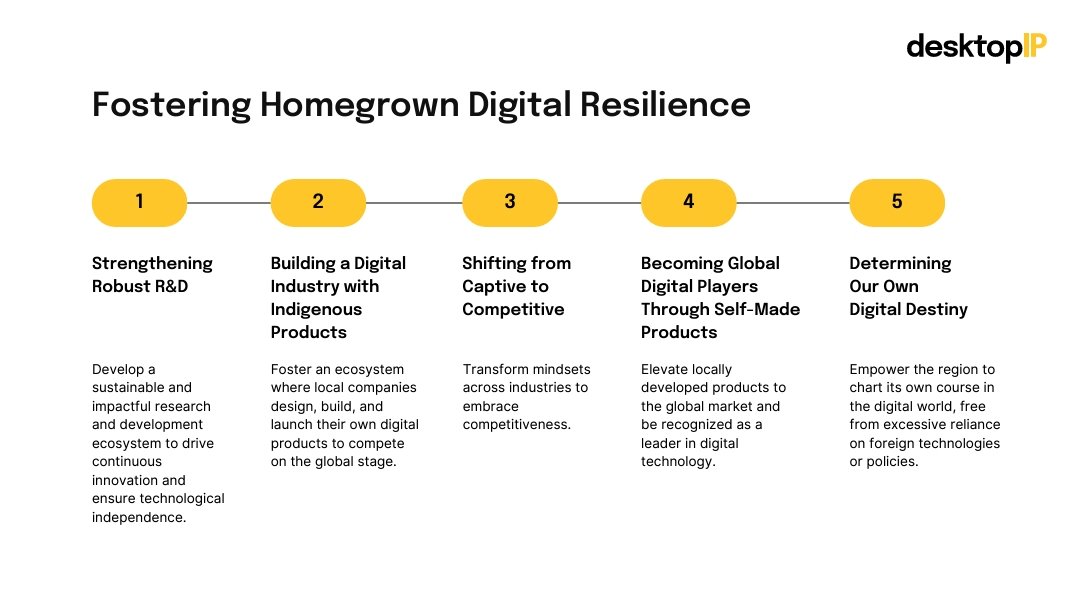 desktopIP

Fostering Homegrown Digital Resilience

1

Strengthening Robust R&D

Develop a sustainable and impactful research and development ecosystem to drive continuous innovation and ensure technological independence.

2

Building a Digital Industry with Indigenous Products

Foster an ecosystem where local companies design, build, and launch their own digital products to compete on the global stage.

3

Shifting from Captive to Competitive

Transform mindsets across industries to embrace competitiveness.

4

Becoming Global Digital Players Through Self-Made Products

Elevate locally developed products to the global market and be recognized as a leader in digital technology.

5

Determining Our Own Digital Destiny

Empower the region to chart its own course in the digital world, free from excessive reliance on foreign technologies or policies.